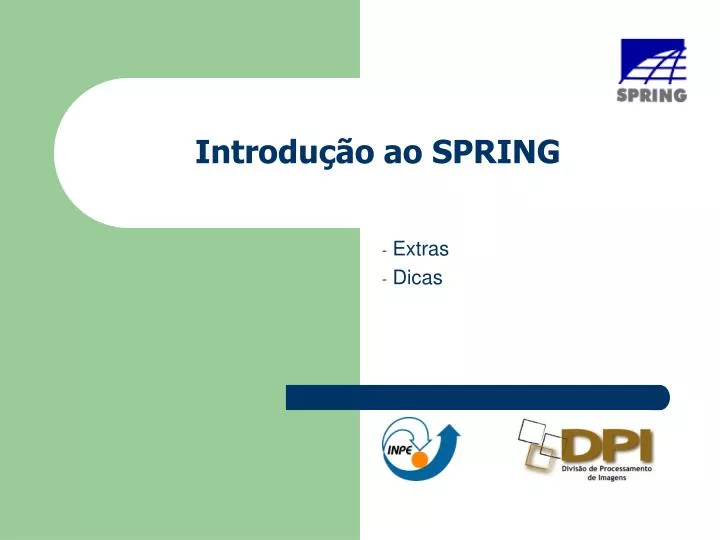 SPRING

Introdução ao SPRING

- Extras
- Dicas

INPE

DPI
Divisão de Processamento de Imagens